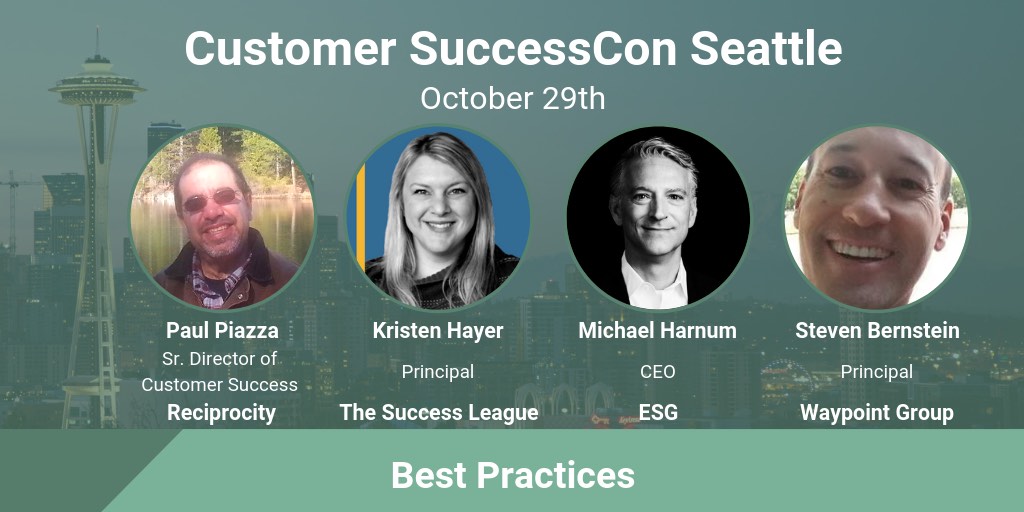 Customer SuccessCon Seattle

October 29th

Paul Piazza
Sr. Director of Customer Success
Reciprocity

Kristen Hayer
Principal
The Success League

Michael Harnum
CEO
ESG

Steven Bernstein
Principal
Waypoint Group

Best Practices